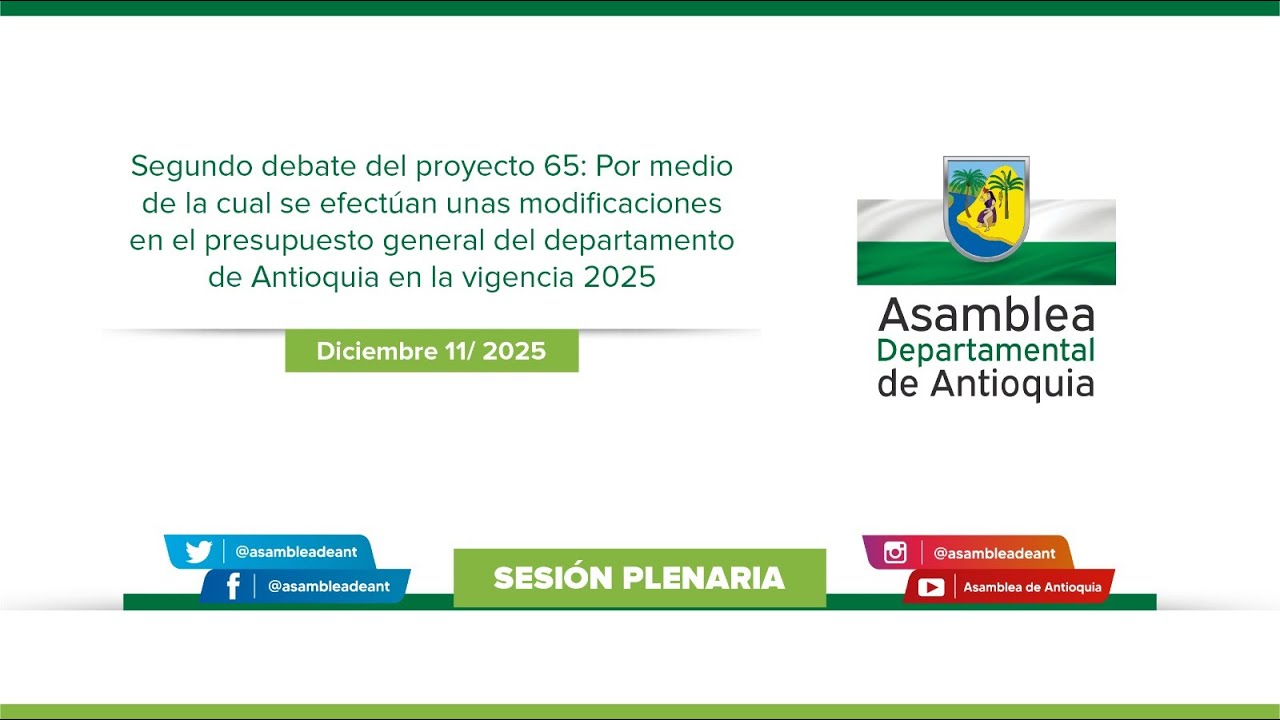 Segundo debate del proyecto 65: Por medio de la cual se efectúan unas modificaciones en el presupuesto general del departamento de Antioquia en la vigencia 2025

Diciembre 11/ 2025

Asamblea Departamental de Antioquia

@asambleadeant

@asambleadeant

SESIÓN PLENARIA

@asambleadeant

Asamblea de Antioquia